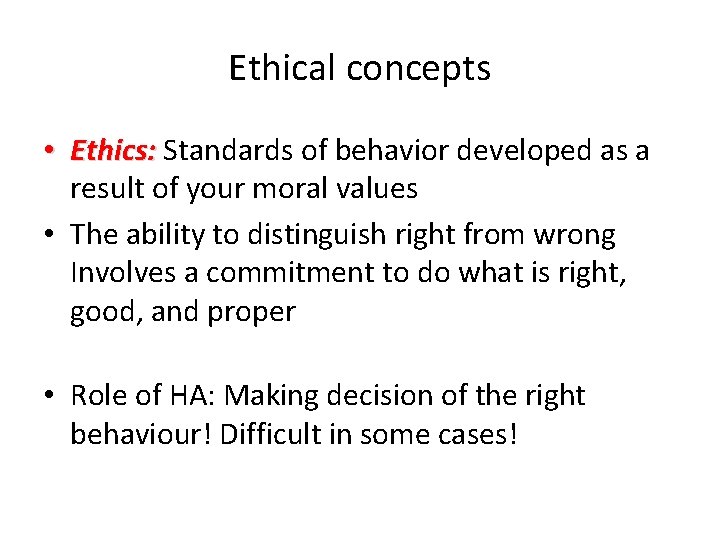 Ethical concepts

• Ethics: Standards of behavior developed as a result of your moral values

• The ability to distinguish right from wrong Involves a commitment to do what is right, good, and proper

• Role of HA: Making decision of the right behaviour! Difficult in some cases!